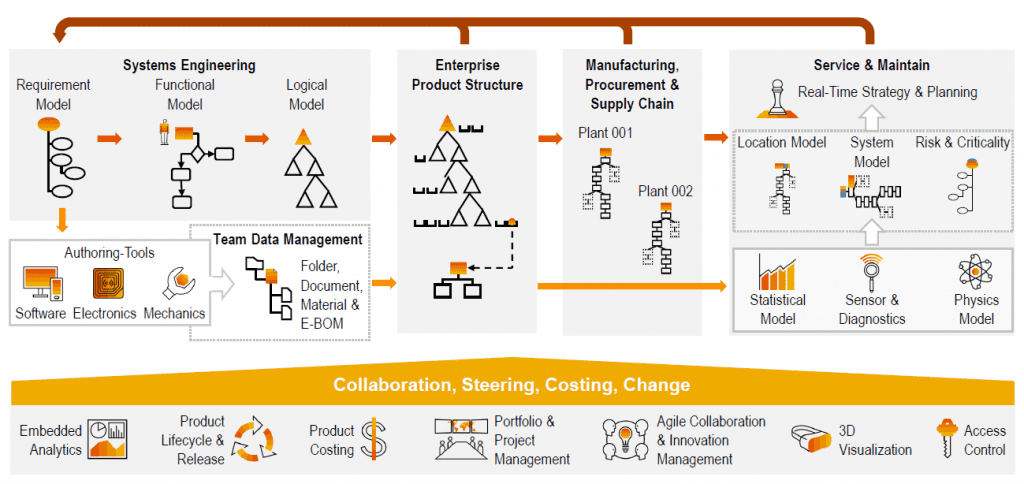 Systems Engineering

Requirement Model

Functional Model

Logical Model

Authoring-Tools

Software

Electronics

Mechanics

Team Data Management

Folder, Document, Material & E-BOM

Enterprise Product Structure

Manufacturing, Procurement & Supply Chain

Plant 001

Plant 002

Service & Maintain

Real-Time Strategy & Planning

Location Model

System Model

Risk & Criticality

Statistical Model

Sensor & Diagnostics

Physics Model

Collaboration, Steering, Costing, Change

Embedded Analytics

Product Lifecycle & Release

Product Costing

Portfolio & Project Management

Agile Collaboration & Innovation Management

3D Visualization

Access Control